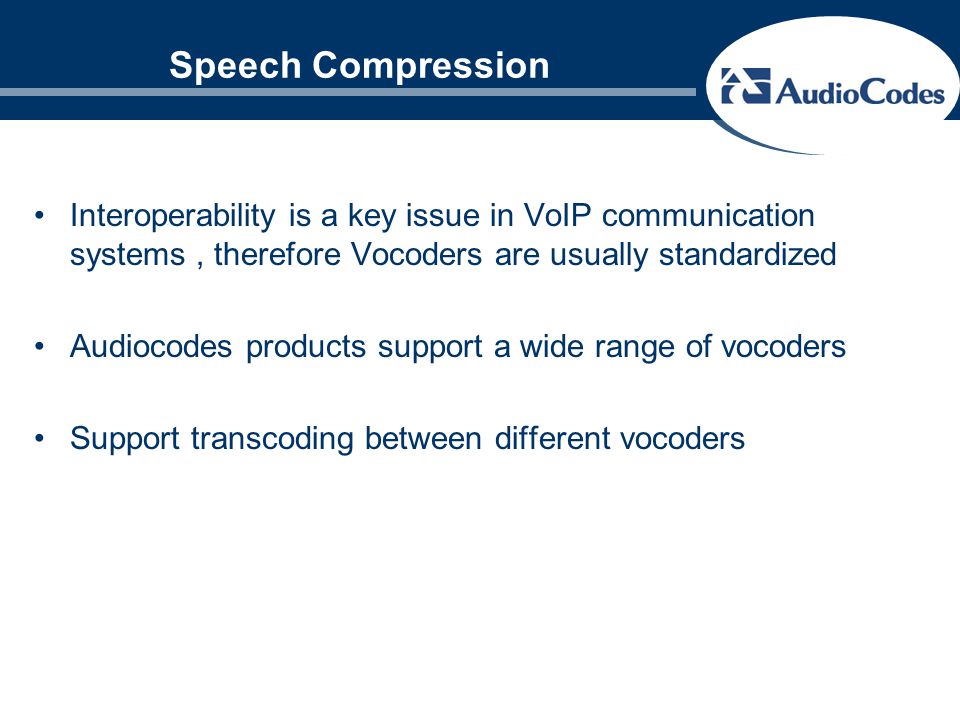 Speech Compression

AudioCodes

• Interoperability is a key issue in VoIP communication systems , therefore Vocoders are usually standardized

• Audiocodes products support a wide range of vocoders

• Support transcoding between different vocoders